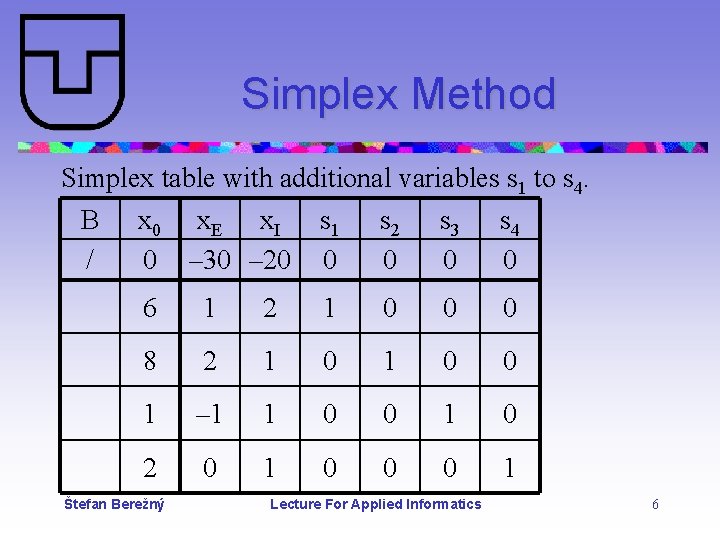 Simplex Method

Simplex table with additional variables $s_1$ to $s_4$.

| B | $x_0$ | $x_E$ | $x_I$ | $s_1$ | $s_2$ | $s_3$ | $s_4$ |
|---|---|---|---|---|---|---|---|
| / | 0 | –30 | –20 | 0 | 0 | 0 | 0 |
| | 6 | 1 | 2 | 1 | 0 | 0 | 0 |
| | 8 | 2 | 1 | 0 | 1 | 0 | 0 |
| | 1 | –1 | 1 | 0 | 0 | 1 | 0 |
| | 2 | 0 | 1 | 0 | 0 | 0 | 1 |

Štefan Berežný Lecture For Applied Informatics 6